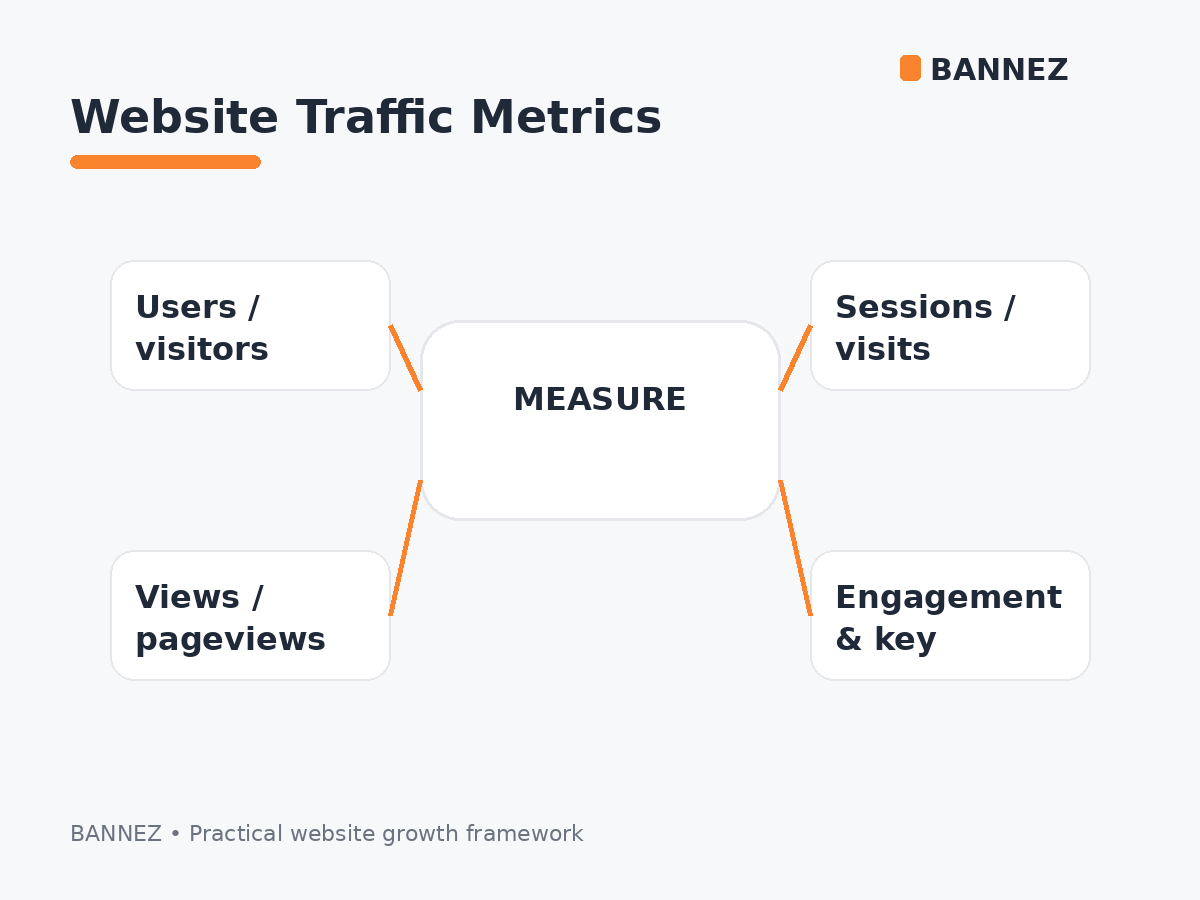 BANNEZ

Website Traffic Metrics

Users / visitors

MEASURE

Sessions / visits

Views / pageviews

Engagement & key

BANNEZ • Practical website growth framework